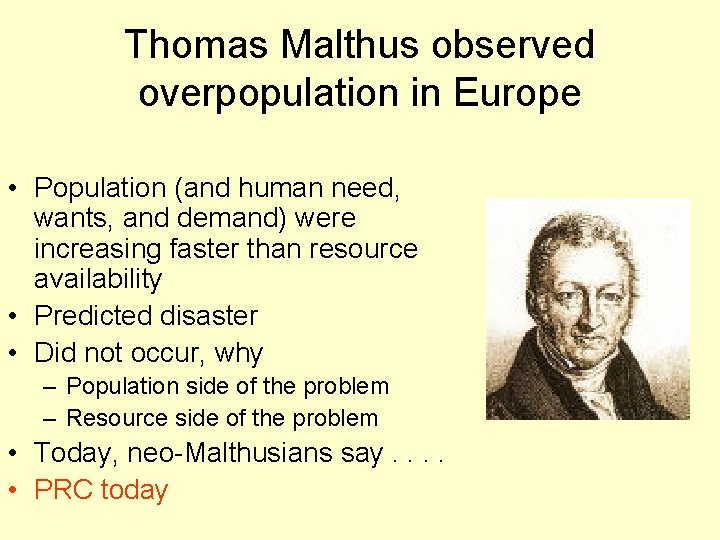 Thomas Malthus observed overpopulation in Europe

• Population (and human need, wants, and demand) were increasing faster than resource availability
• Predicted disaster
• Did not occur, why
– Population side of the problem
– Resource side of the problem
• Today, neo-Malthusians say . . . .
• PRC today